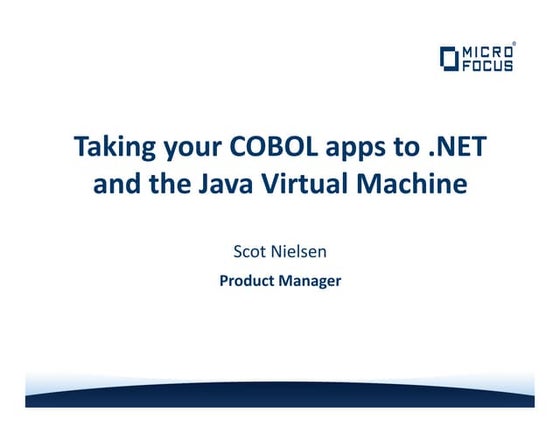 MICRO FOCUS®

Taking your COBOL apps to .NET and the Java Virtual Machine

Scot Nielsen

Product Manager